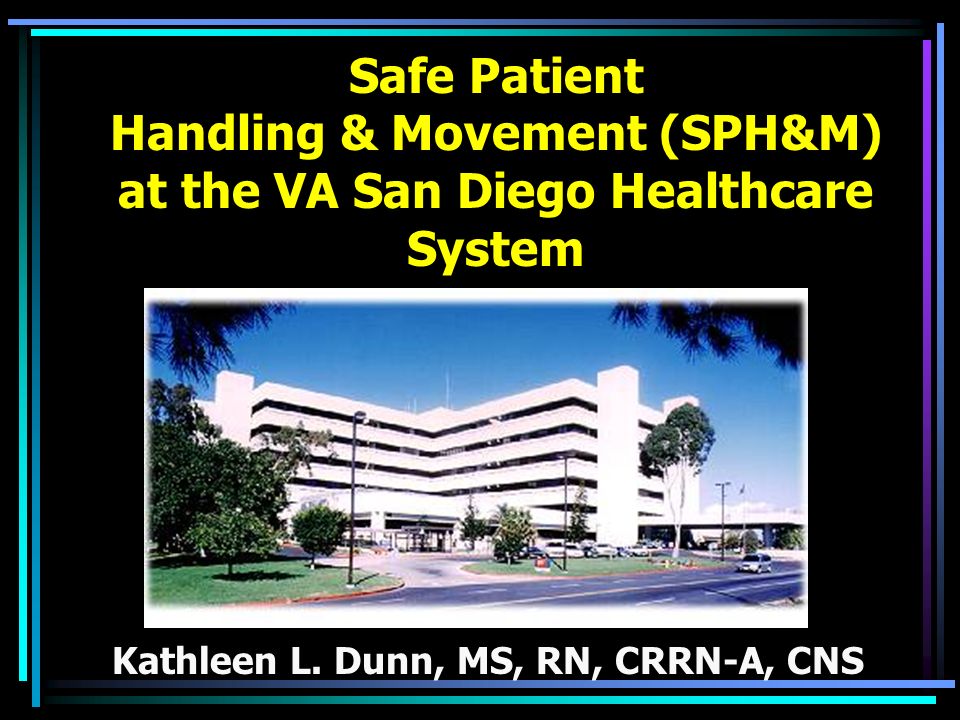 Safe Patient
Handling & Movement (SPH&M)
at the VA San Diego Healthcare
System

Kathleen L. Dunn, MS, RN, CRRN-A, CNS